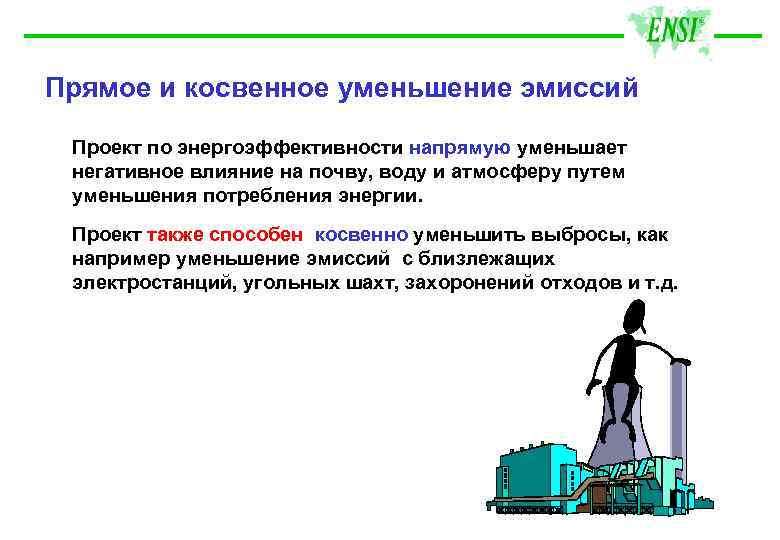 ENSI

Прямое и косвенное уменьшение эмиссий

Проект по энергоэффективности напрямую уменьшает негативное влияние на почву, воду и атмосферу путем уменьшения потребления энергии.

Проект также способен косвенно уменьшить выбросы, как например уменьшение эмиссий с близлежащих электростанций, угольных шахт, захоронений отходов и т.д.